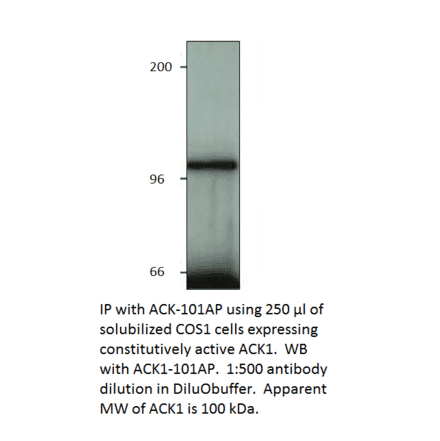 200

96

66

IP with ACK-101AP using 250 µl of solubilized COS1 cells expressing constitutively active ACK1. WB with ACK1-101AP. 1:500 antibody dilution in DiluObuffer. Apparent MW of ACK1 is 100 kDa.